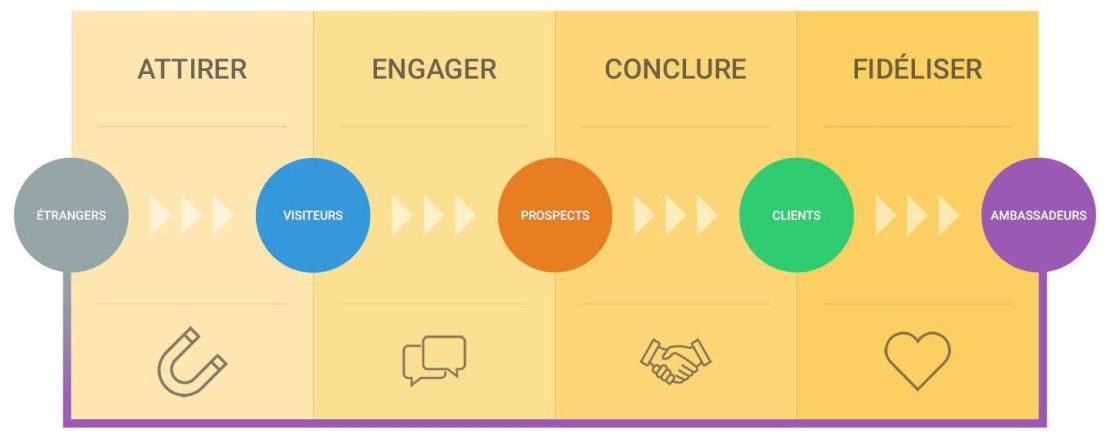 ATTIRER

ENGAGER

CONCLURE

FIDÉLISER

ÉTRANGERS

VISITEURS

PROSPECTS

CLIENTS

AMBASSADEURS